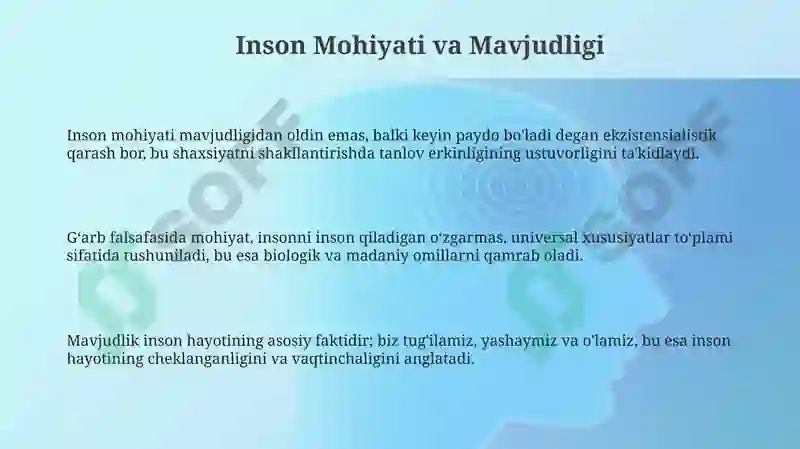 Inson Mohiyati va Mavjudligi

Inson mohiyati mavjudligidan oldin emas, balki keyin paydo bo'ladi degan ekzistensialistik qarash bor, bu shaxsiyatni shakllantirishda tanlov erkinligining ustuvorligini ta'kidlaydi.

G'arb falsafasida mohiyat, insonni inson qiladigan o'zgarmas, universal xususiyatlar to'plami sifatida tushuniladi, bu esa biologik va madaniy omillarni qamrab oladi.

Mavjudlik inson hayotining asosiy faktidir; biz tug'ilamiz, yashaymiz va o'lamiz, bu esa inson hayotining cheklanganligini va vaqtinchaligini anglatadi.

SOFF

SOFF